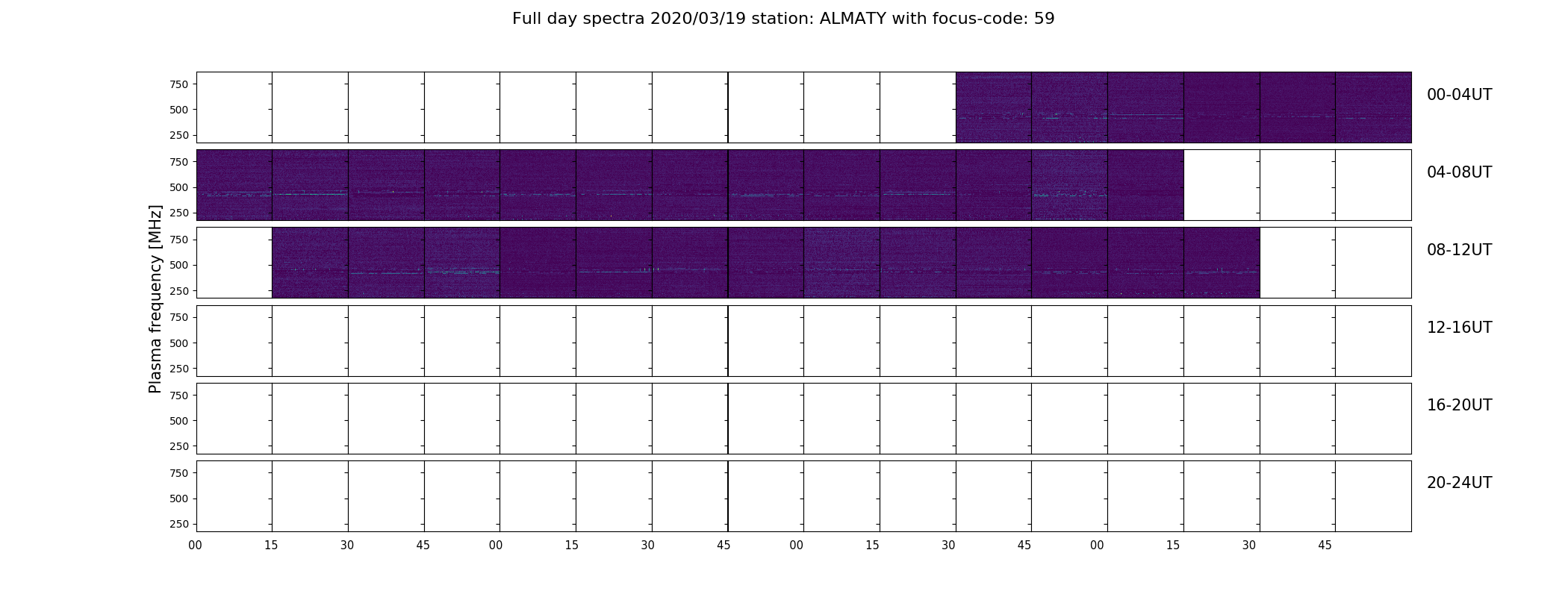 Full day spectra 2020/03/19 station: ALMATY with focus-code: 59

Plasma frequency [MHz]

750
500
250

00-04UT

750
500
250

04-08UT

750
500
250

08-12UT

750
500
250

12-16UT

750
500
250

16-20UT

750
500
250

20-24UT

00 15 30 45 00 15 30 45 00 15 30 45 00 15 30 45